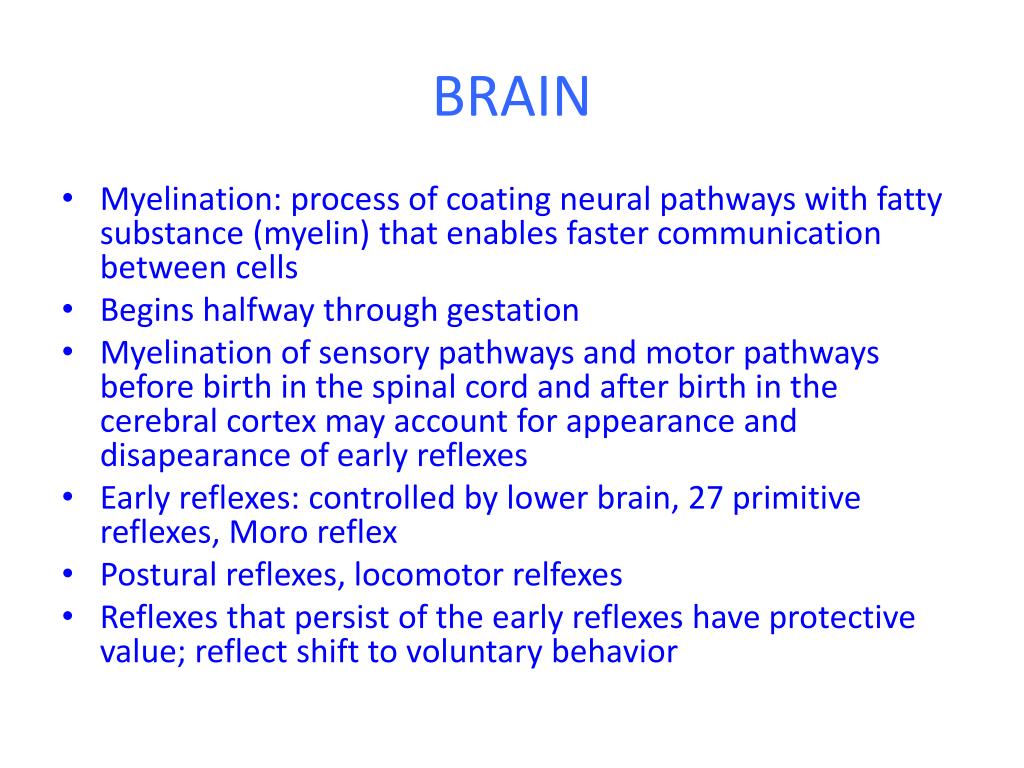 BRAIN

• Myelination: process of coating neural pathways with fatty substance (myelin) that enables faster communication between cells
• Begins halfway through gestation
• Myelination of sensory pathways and motor pathways before birth in the spinal cord and after birth in the cerebral cortex may account for appearance and disapearance of early reflexes
• Early reflexes: controlled by lower brain, 27 primitive reflexes, Moro reflex
• Postural reflexes, locomotor relfexes
• Reflexes that persist of the early reflexes have protective value; reflect shift to voluntary behavior